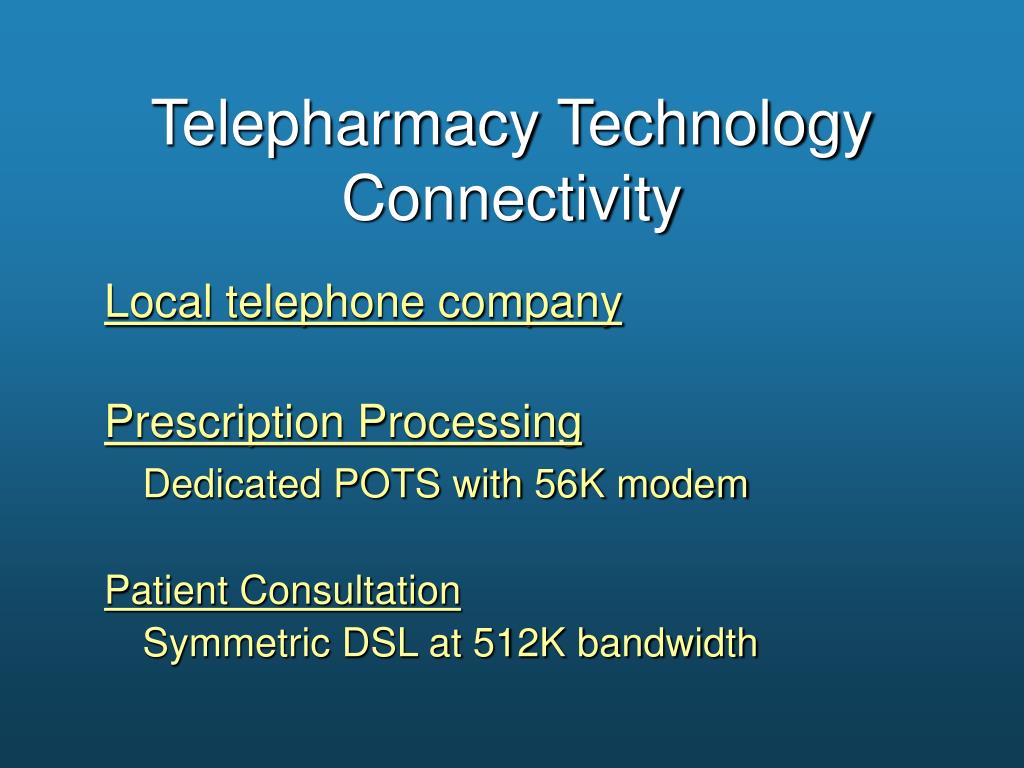 Telepharmacy Technology Connectivity

Local telephone company

Prescription Processing

Dedicated POTS with 56K modem

Patient Consultation

Symmetric DSL at 512K bandwidth